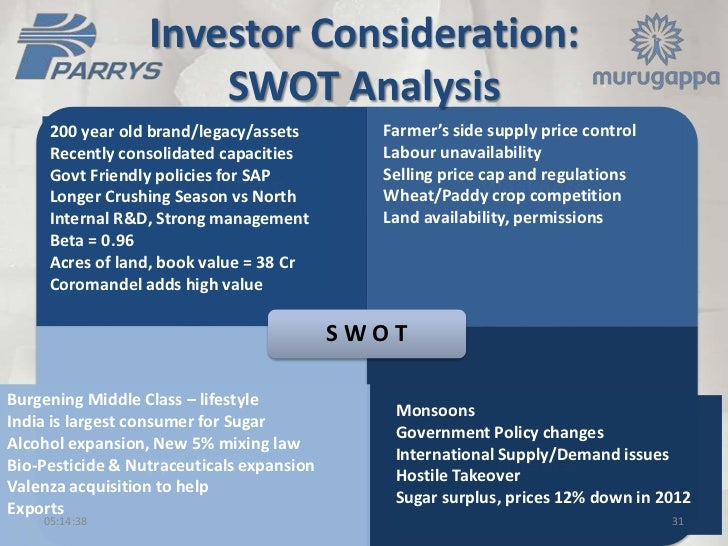 PARRYS

Investor Consideration: SWOT Analysis

murugappa

200 year old brand/legacy/assets
Recently consolidated capacities
Govt Friendly policies for SAP
Longer Crushing Season vs North
Internal R&D, Strong management
Beta = 0.96
Acres of land, book value = 38 Cr
Coromandel adds high value

Farmer's side supply price control
Labour unavailability
Selling price cap and regulations
Wheat/Paddy crop competition
Land availability, permissions

S W O T

Burgening Middle Class – lifestyle
India is largest consumer for Sugar
Alcohol expansion, New 5% mixing law
Bio-Pesticide & Nutraceuticals expansion
Valenza acquisition to help
Exports

Monsoons
Government Policy changes
International Supply/Demand issues
Hostile Takeover
Sugar surplus, prices 12% down in 2012

05:14:38

31